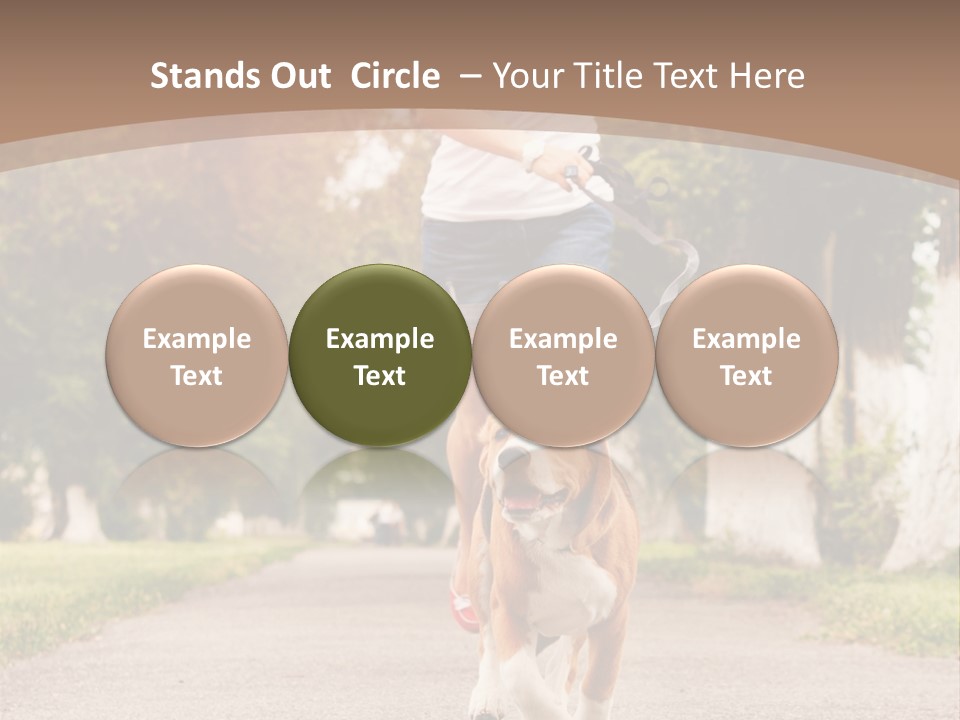 Stands Out Circle – Your Title Text Here

Example Text

Example Text

Example Text

Example Text